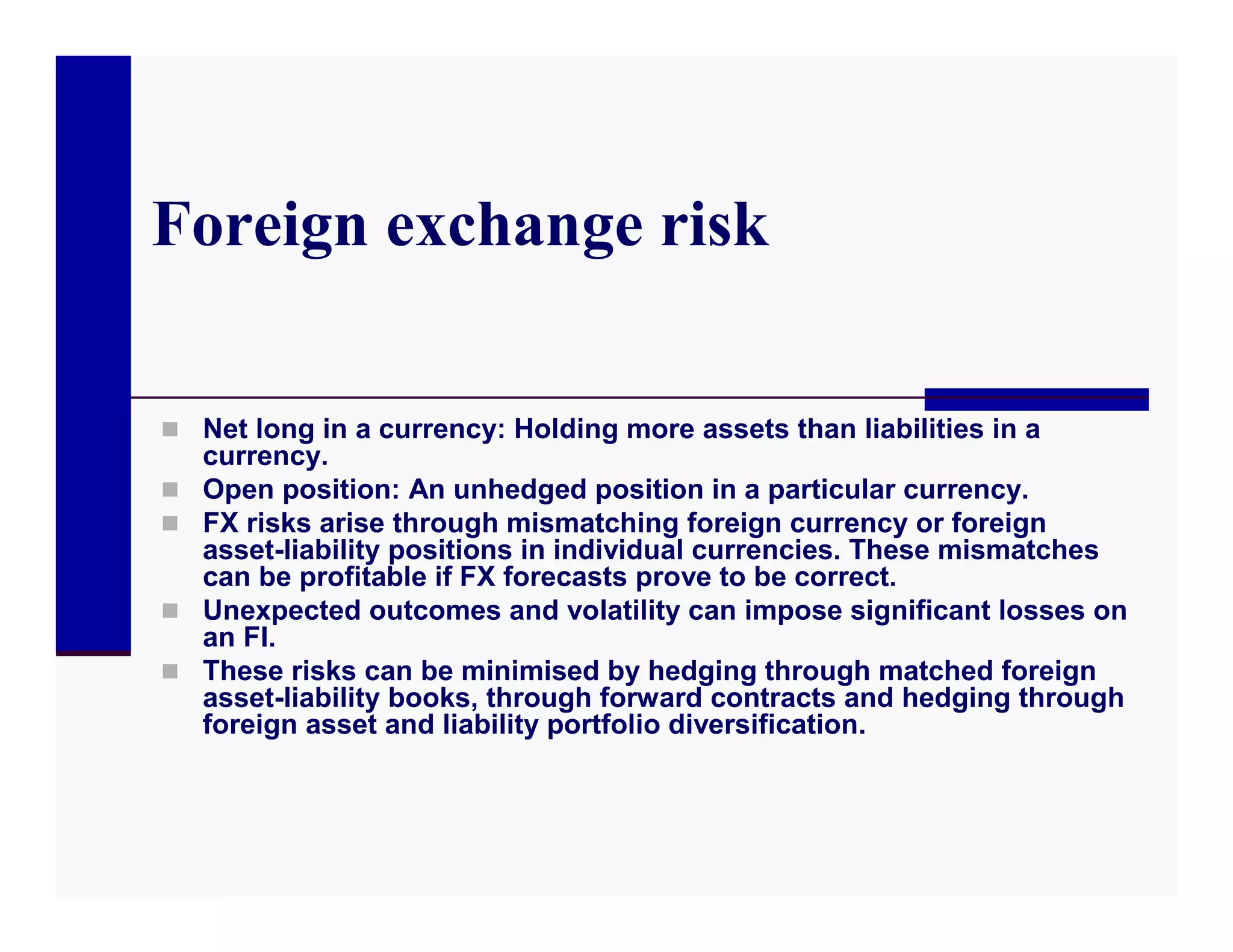 Foreign exchange risk

Net long in a currency: Holding more assets than liabilities in a currency.

Open position: An unhedged position in a particular currency.

FX risks arise through mismatching foreign currency or foreign asset-liability positions in individual currencies. These mismatches can be profitable if FX forecasts prove to be correct.

Unexpected outcomes and volatility can impose significant losses on an FI.

These risks can be minimised by hedging through matched foreign asset-liability books, through forward contracts and hedging through foreign asset and liability portfolio diversification.